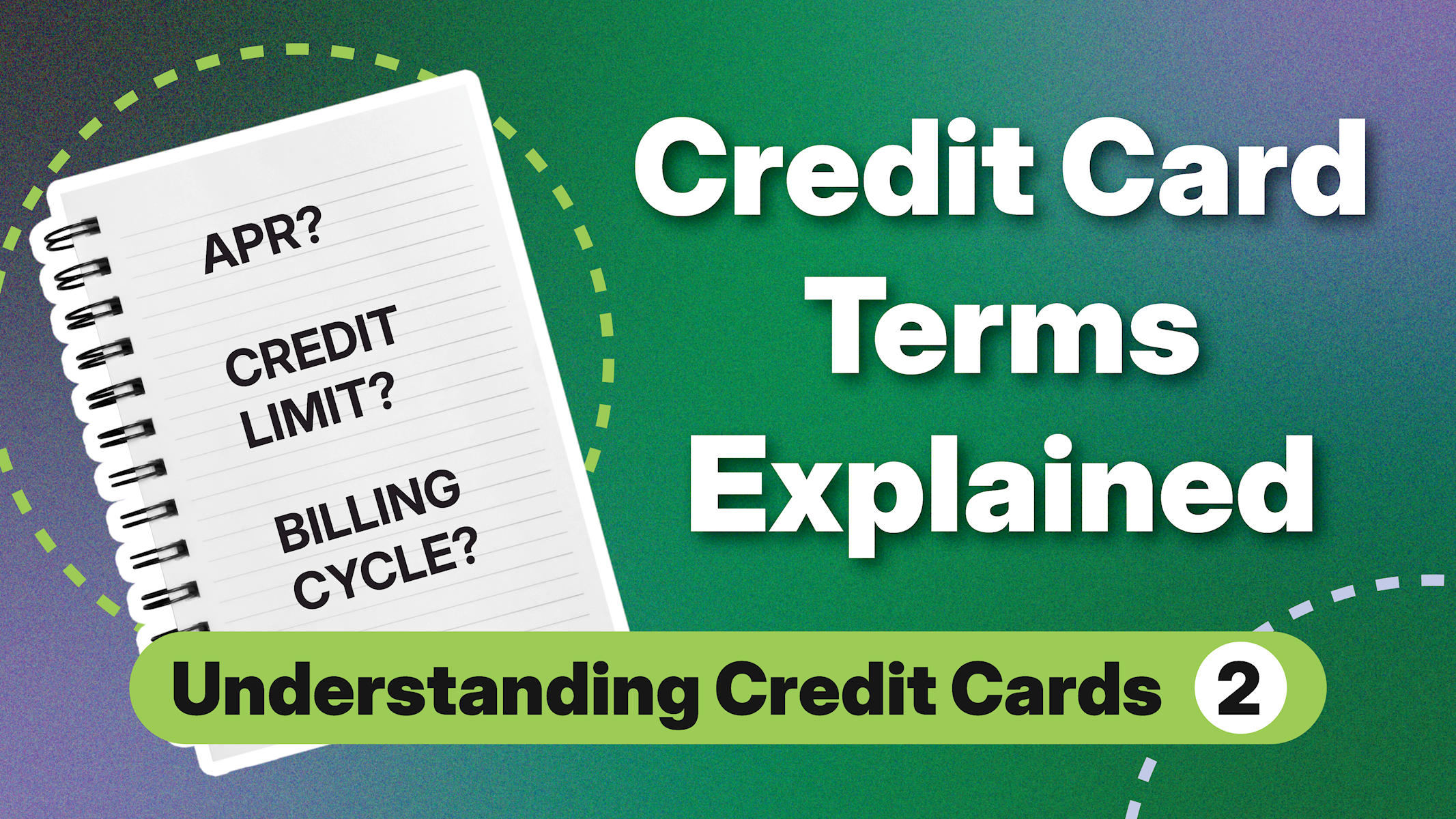 APR?

CREDIT LIMIT?

BILLING CYCLE?

Credit Card Terms Explained

Understanding Credit Cards 2